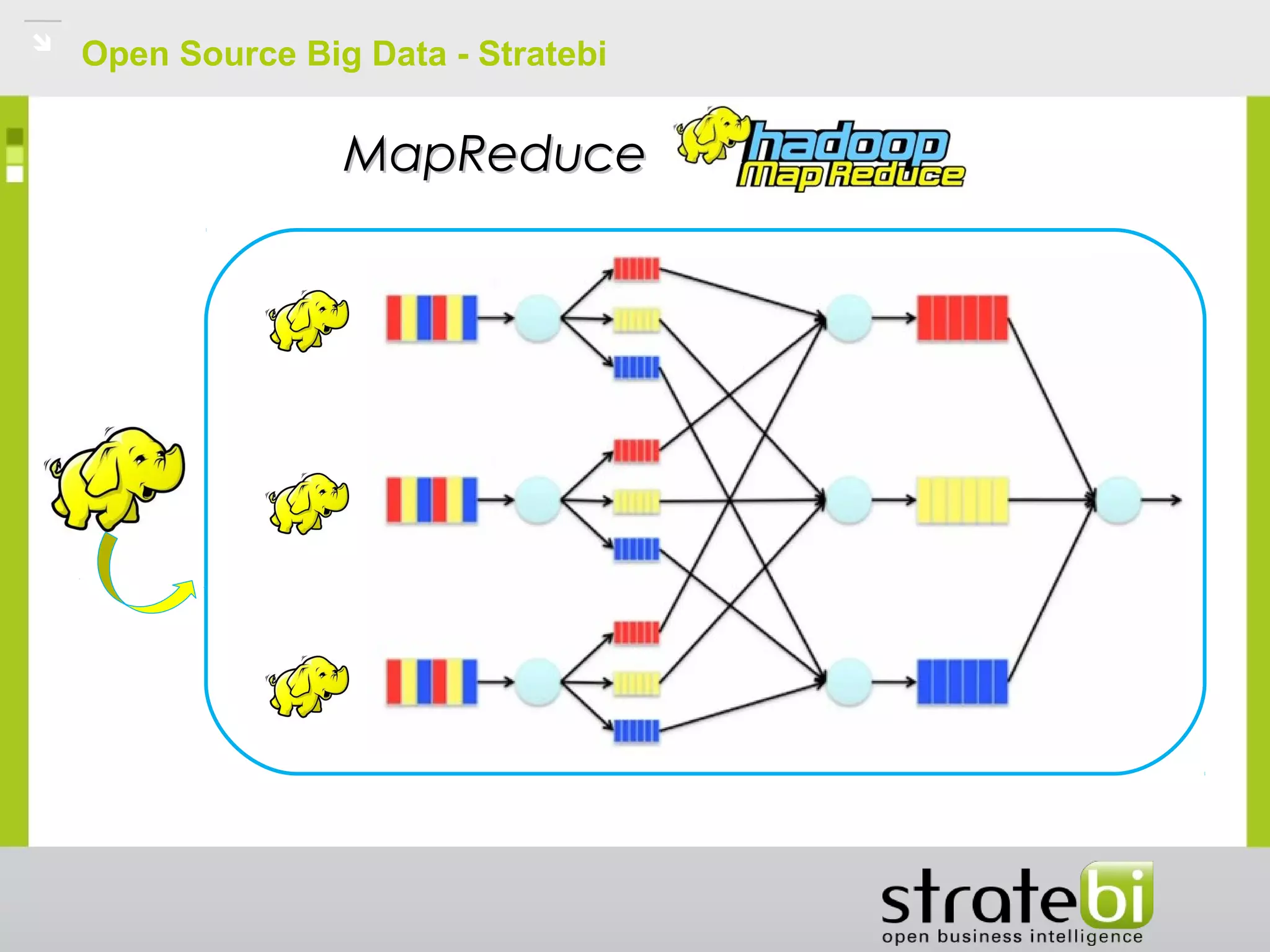 Open Source Big Data - Stratebi

MapReduce

hadoop
Map Reduce

stratebi
open business intelligence